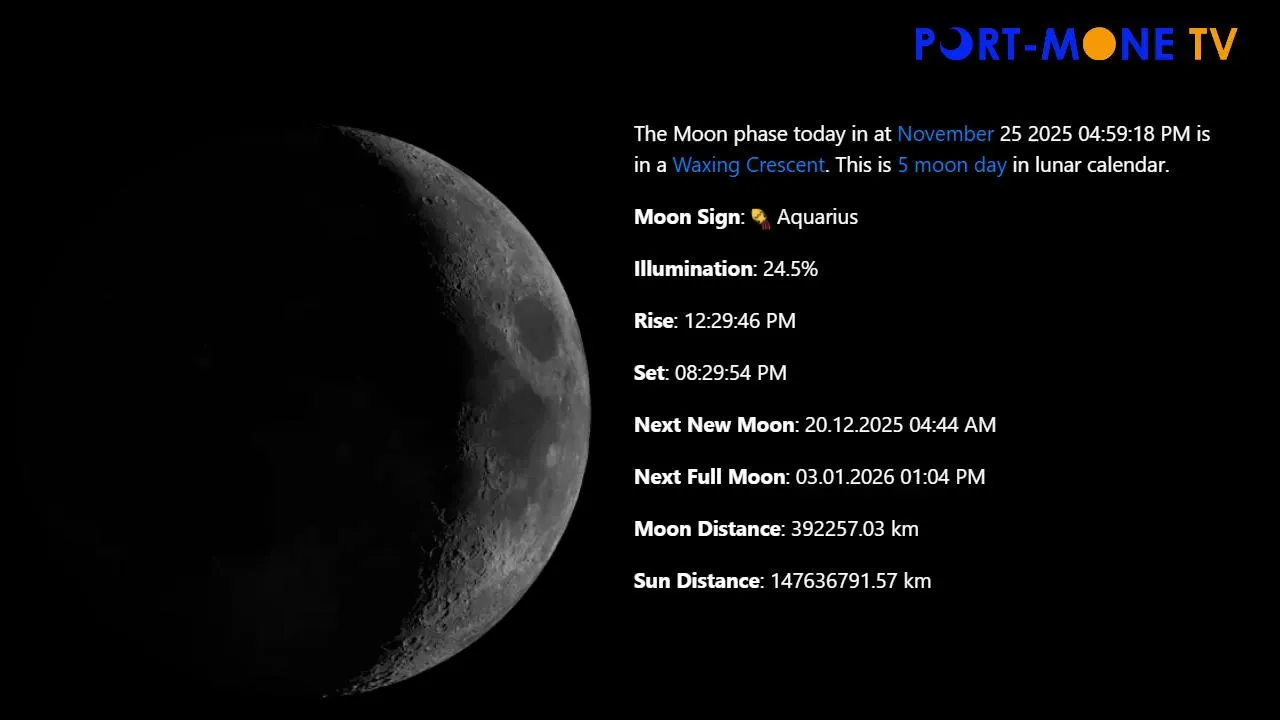 PORT-MONE TV

The Moon phase today in at November 25 2025 04:59:18 PM is in a Waxing Crescent. This is 5 moon day in lunar calendar.

Moon Sign: Aquarius

Illumination: 24.5%

Rise: 12:29:46 PM

Set: 08:29:54 PM

Next New Moon: 20.12.2025 04:44 AM

Next Full Moon: 03.01.2026 01:04 PM

Moon Distance: 392257.03 km

Sun Distance: 147636791.57 km